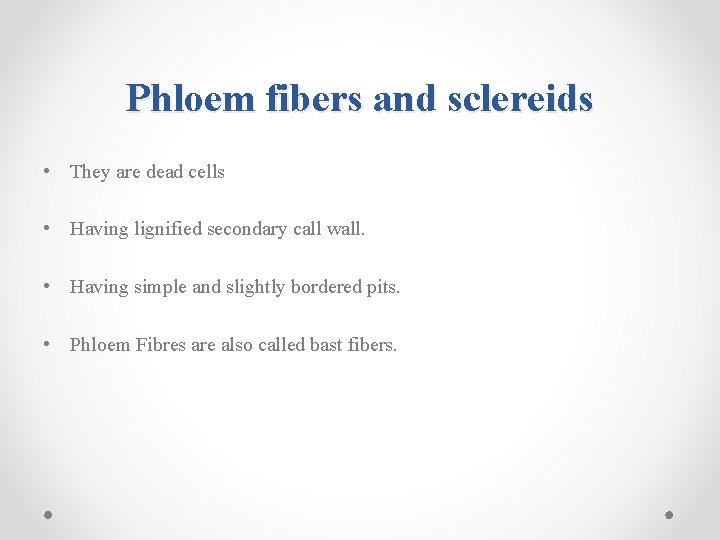 Phloem fibers and sclereids

• They are dead cells

• Having lignified secondary call wall.

• Having simple and slightly bordered pits.

• Phloem Fibres are also called bast fibers.